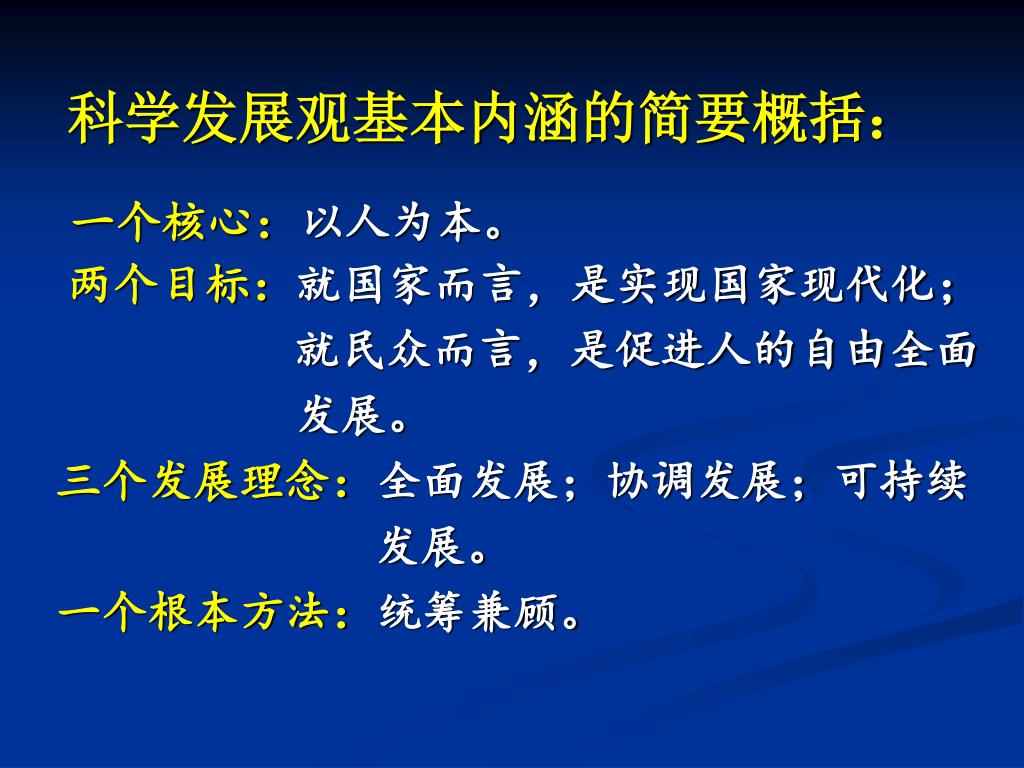 科学发展观基本内涵的简要概括：

一个核心：以人为本。

两个目标：就国家而言，是实现国家现代化；就民众而言，是促进人的自由全面发展。

三个发展理念：全面发展；协调发展；可持续发展。

一个根本方法：统筹兼顾。